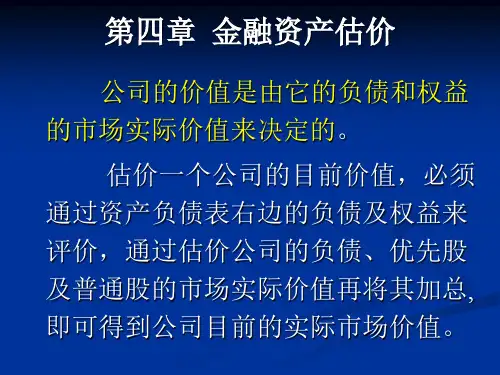 第四章 金融资产估价

公司的价值是由它的负债和权益的市场实际价值来决定的。

估价一个公司的目前价值，必须通过资产负债表右边的负债及权益来评价，通过估价公司的负债、优先股及普通股的市场实际价值再将其加总，即可得到公司目前的实际市场价值。